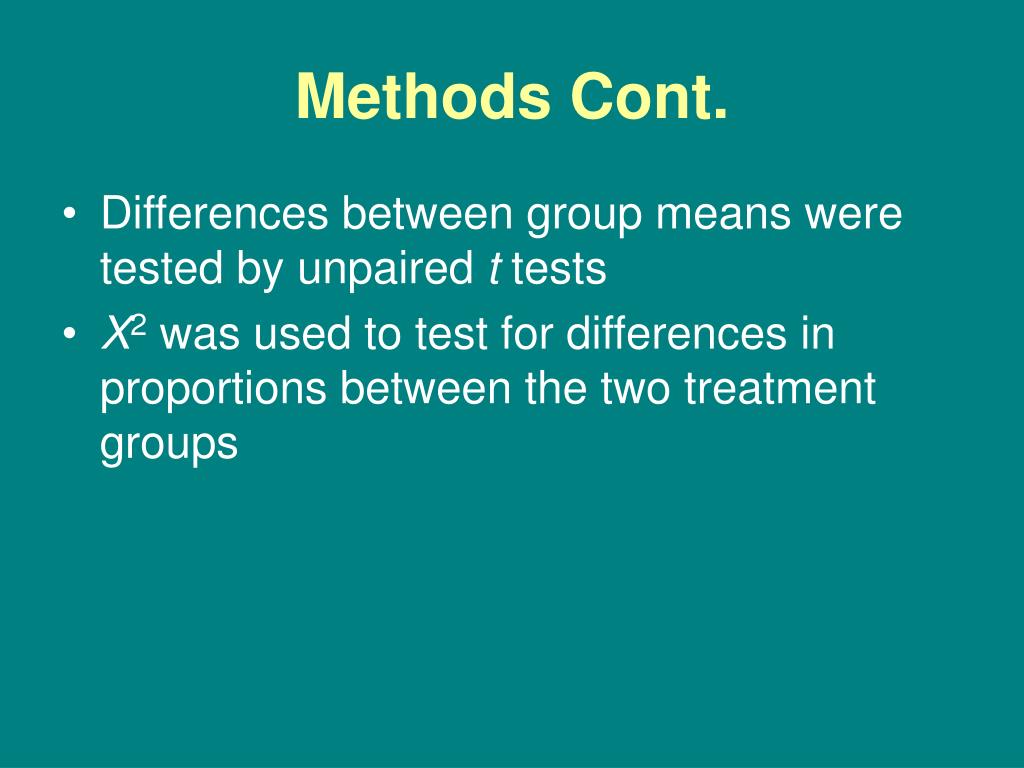 Methods Cont.

• Differences between group means were tested by unpaired $t$ tests

• $X^2$ was used to test for differences in proportions between the two treatment groups